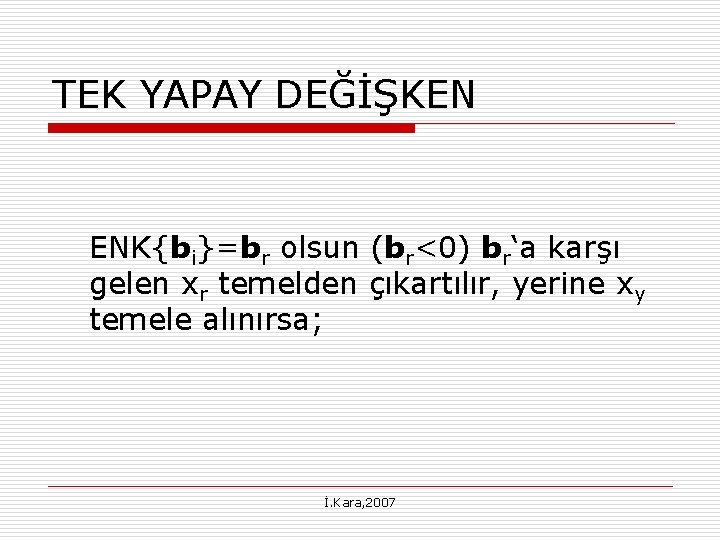 TEK YAPAY DEĞİŞKEN

ENK$\{\mathbf{b}_i\}=\mathbf{b}_r$ olsun ($\mathbf{b}_r<0$) $\mathbf{b}_r$'a karşı gelen $x_r$ temelden çıkartılır, yerine $x_y$ temele alınırsa;

İ.Kara,2007